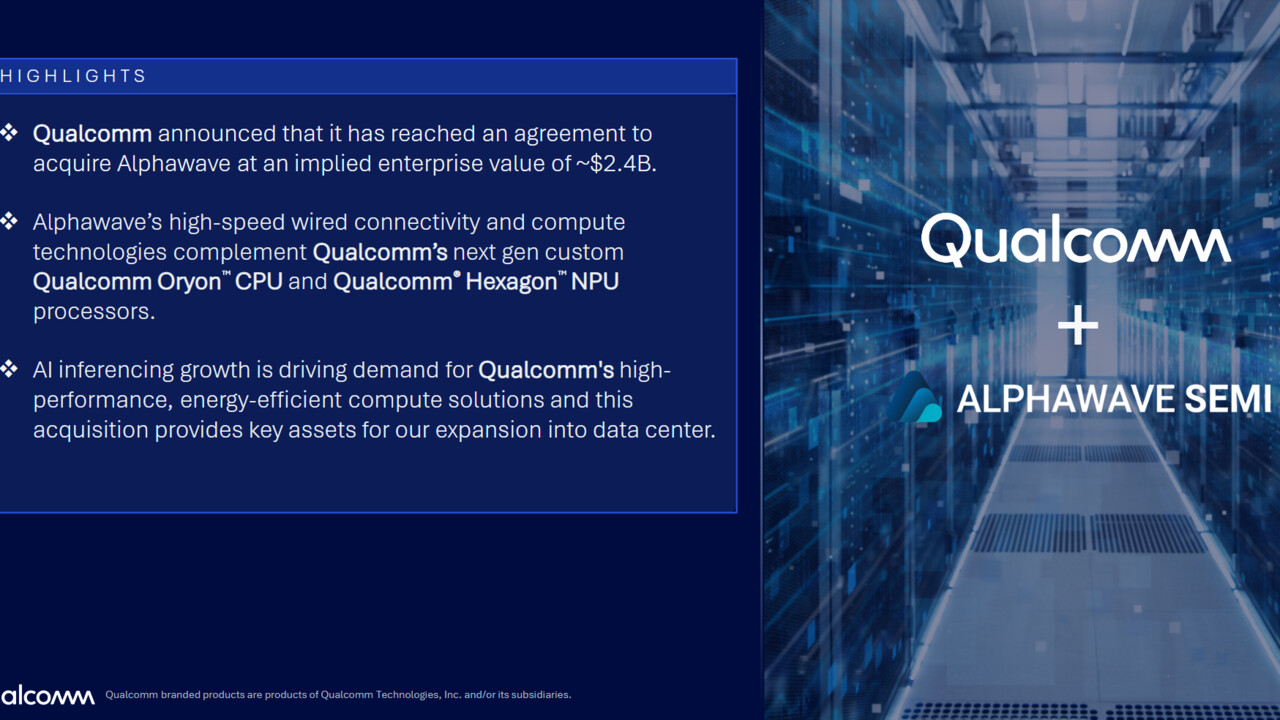 HIGHLIGHTS

❖ Qualcomm announced that it has reached an agreement to acquire Alphawave at an implied enterprise value of ~$2.4B.

❖ Alphawave's high-speed wired connectivity and compute technologies complement Qualcomm's next gen custom Qualcomm Oryon™ CPU and Qualcomm® Hexagon™ NPU processors.

❖ AI inferencing growth is driving demand for Qualcomm's high-performance, energy-efficient compute solutions and this acquisition provides key assets for our expansion into data center.

Qualcomm

+

ALPHAWAVE SEMI

alcomm Qualcomm branded products are products of Qualcomm Technologies, Inc. and/or its subsidiaries.